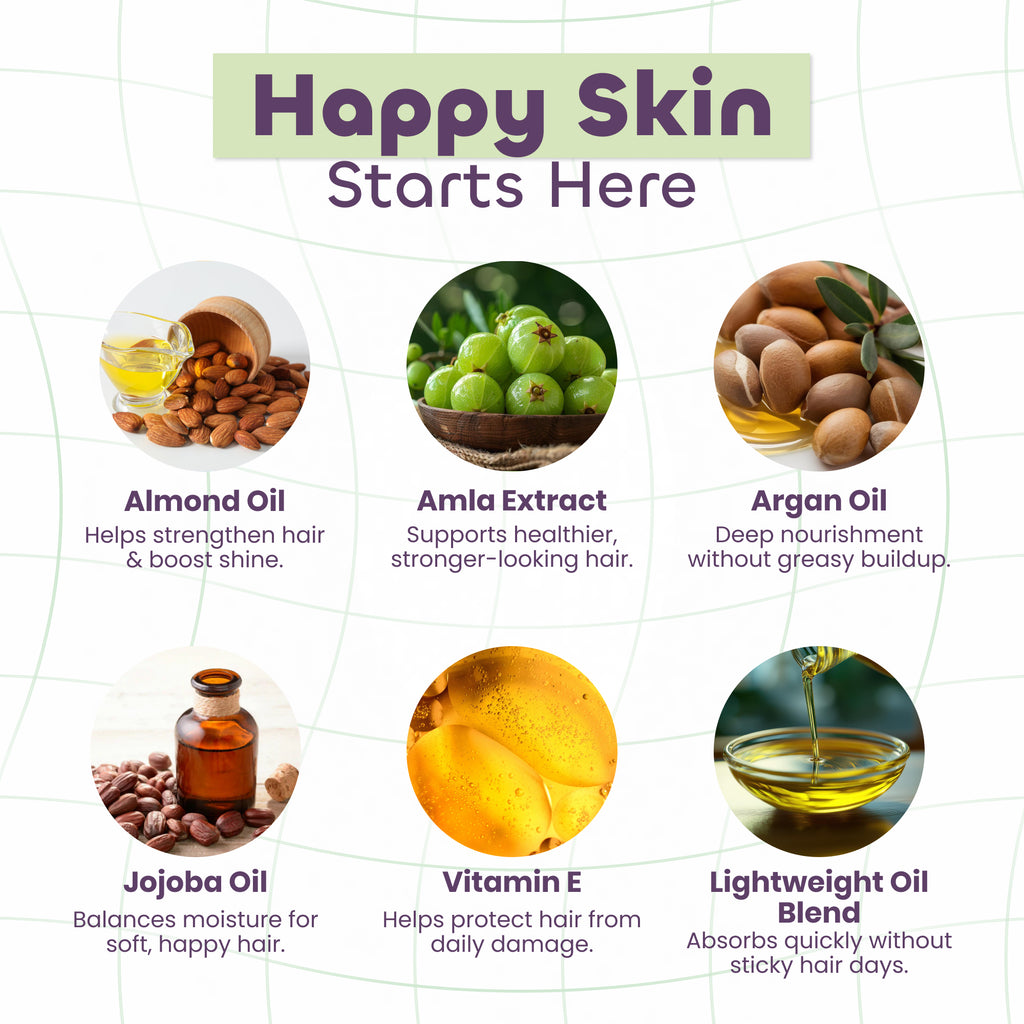 Happy Skin
Starts Here

Almond Oil
Helps strengthen hair & boost shine.

Amla Extract
Supports healthier, stronger-looking hair.

Argan Oil
Deep nourishment without greasy buildup.

Jojoba Oil
Balances moisture for soft, happy hair.

Vitamin E
Helps protect hair from daily damage.

Lightweight Oil Blend
Absorbs quickly without sticky hair days.